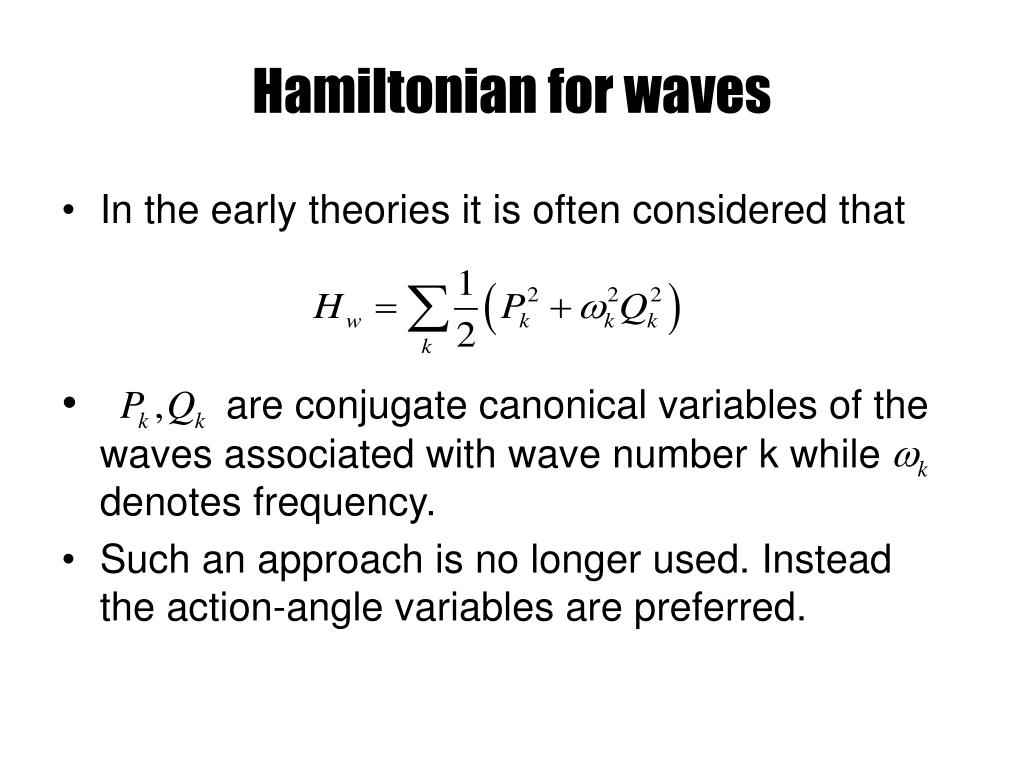 Hamiltonian for waves

• In the early theories it is often considered that

$H_w = \sum_k \frac{1}{2}\left(P_k^2 + \omega_k^2 Q_k^2\right)$

• $P_k, Q_k$ are conjugate canonical variables of the waves associated with wave number k while $\omega_k$ denotes frequency.

• Such an approach is no longer used. Instead the action-angle variables are preferred.